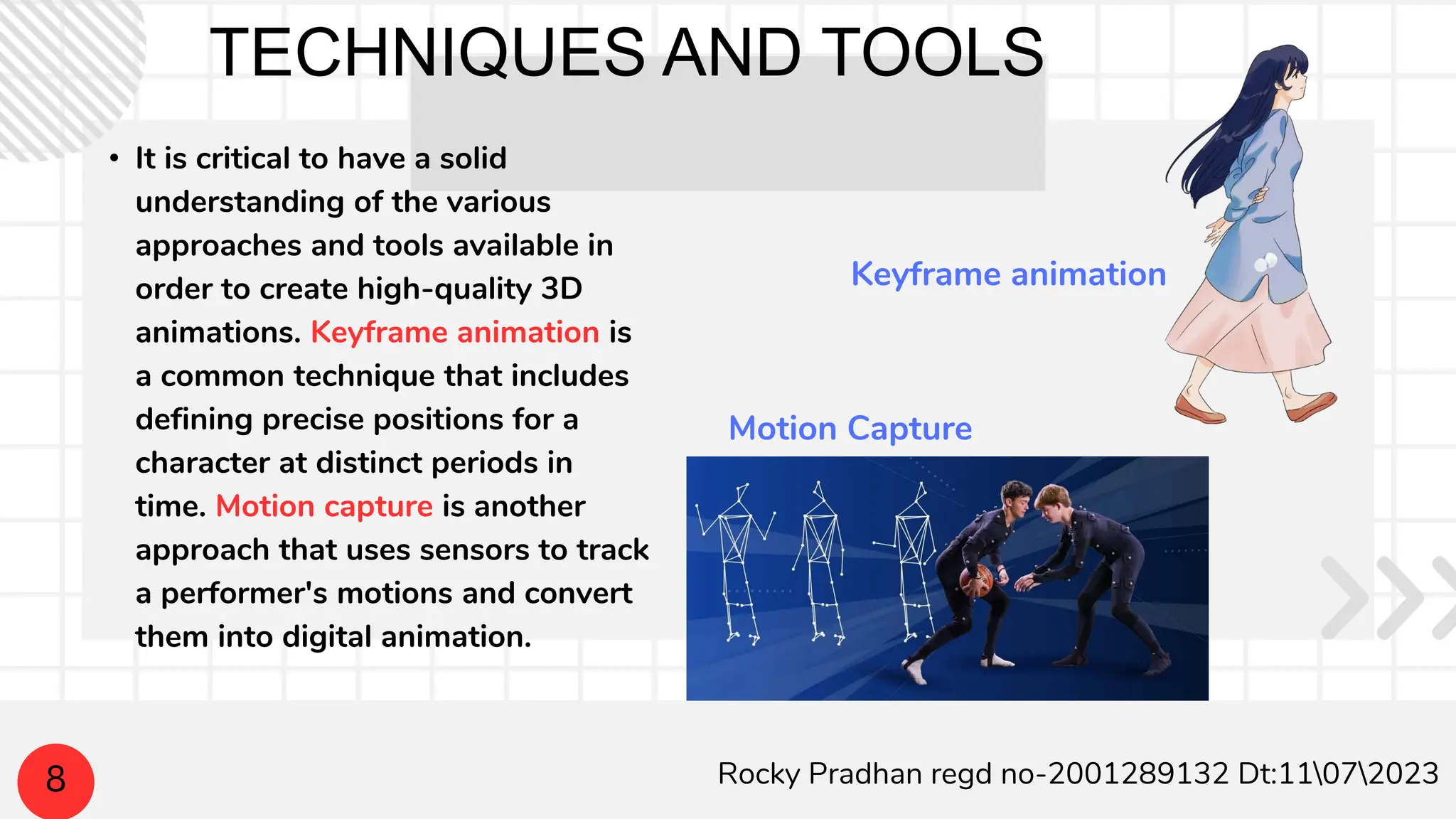 TECHNIQUES AND TOOLS

• It is critical to have a solid understanding of the various approaches and tools available in order to create high-quality 3D animations. Keyframe animation is a common technique that includes defining precise positions for a character at distinct periods in time. Motion capture is another approach that uses sensors to track a performer's motions and convert them into digital animation.

Keyframe animation

Motion Capture

8

Rocky Pradhan regd no-2001289132 Dt:11\07\2023